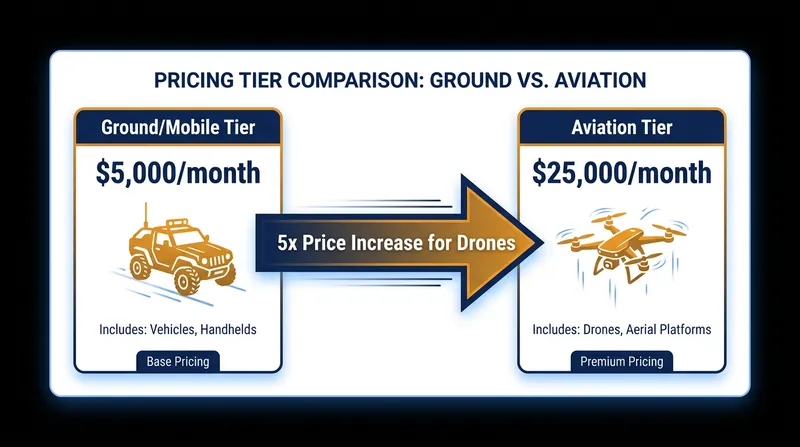 PRICING TIER COMPARISON: GROUND VS. AVIATION

Ground/Mobile Tier

$5,000/month

Includes: Vehicles, Handhelds

Base Pricing

5x Price Increase for Drones

Aviation Tier

$25,000/month

Includes: Drones, Aerial Platforms

Premium Pricing